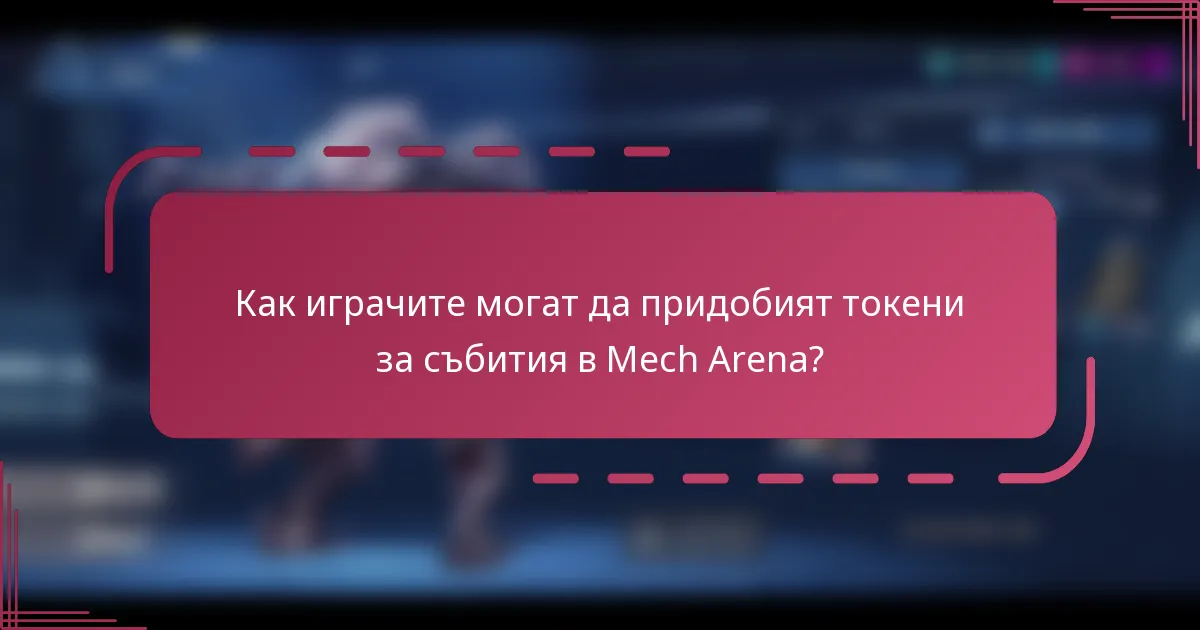 Как играчите могат да придобият токени за събития в Mech Arena?